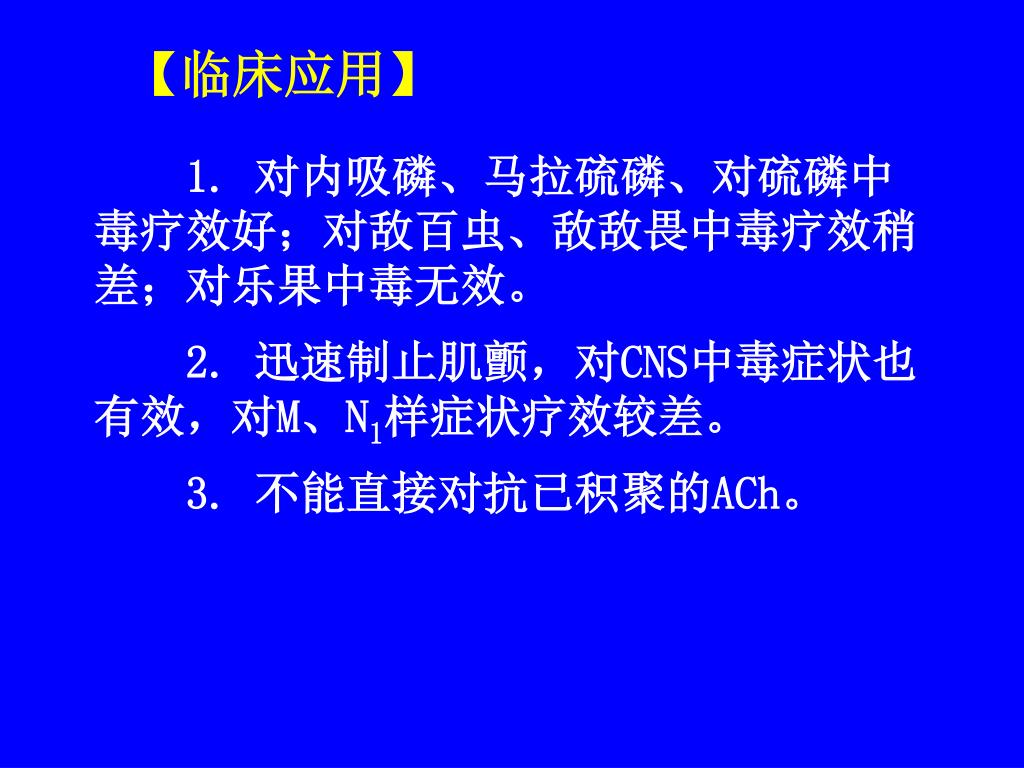 【临床应用】

1. 对内吸磷、马拉硫磷、对硫磷中毒疗效好；对敌百虫、敌敌畏中毒疗效稍差；对乐果中毒无效。

2. 迅速制止肌颤，对CNS中毒症状也有效，对M、$N_1$样症状疗效较差。

3. 不能直接对抗已积聚的ACh。